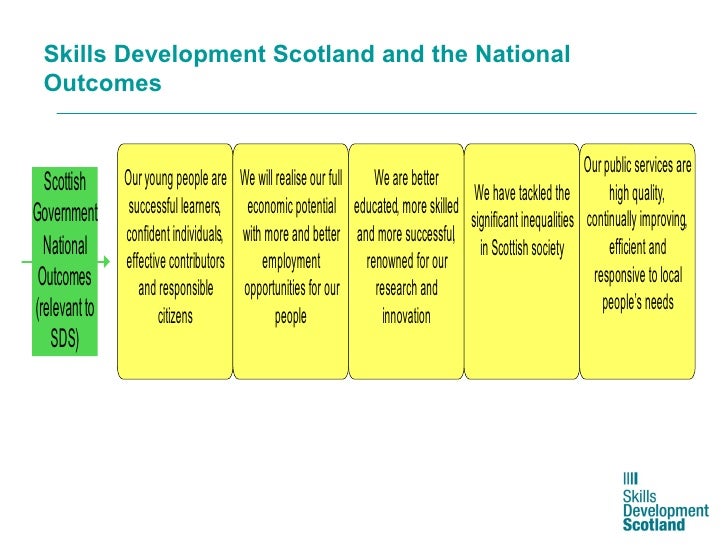 Skills Development Scotland and the National Outcomes

Scottish Government National Outcomes (relevant to SDS)

Our young people are successful learners, confident individuals, effective contributors and responsible citizens

We will realise our full economic potential with more and better employment opportunities for our people

We are better educated, more skilled and more successful, renowned for our research and innovation

We have tackled the significant inequalities in Scottish society

Our public services are high quality, continually improving, efficient and responsive to local people's needs

Skills Development Scotland